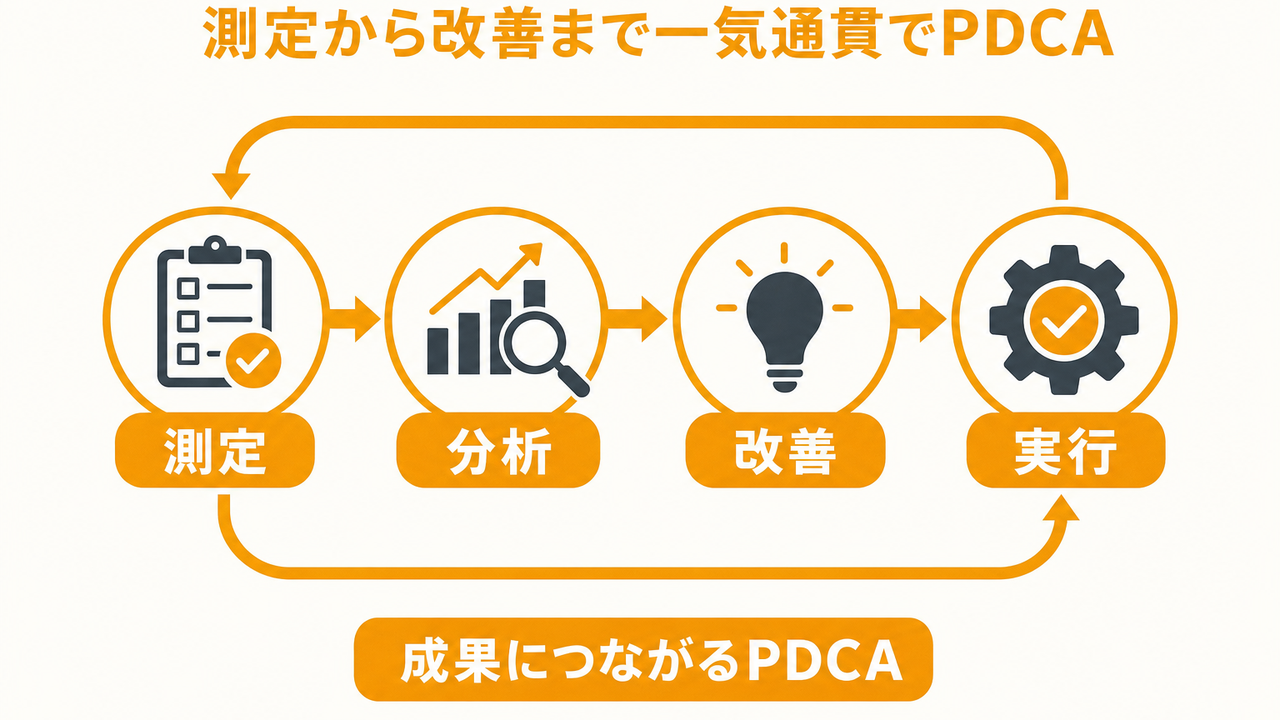 測定から改善まで一気通貫でPDCA

測定

分析

改善

実行

成果につながるPDCA